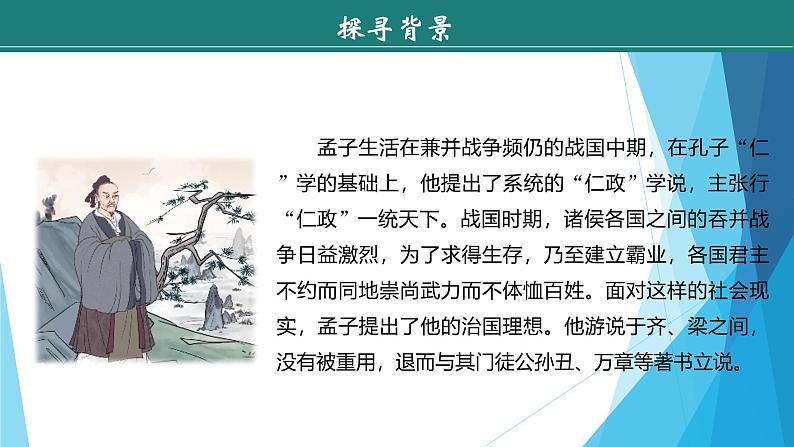 探寻背景

孟子生活在兼并战争频仍的战国中期，在孔子“仁”学的基础上，他提出了系统的“仁政”学说，主张行“仁政”一统天下。战国时期，诸侯各国之间的吞并战争日益激烈，为了求得生存，乃至建立霸业，各国君主不约而同地崇尚武力而不体恤百姓。面对这样的社会现实，孟子提出了他的治国理想。他游说于齐、梁之间，没有被重用，退而与其门徒公孙丑、万章等著书立说。